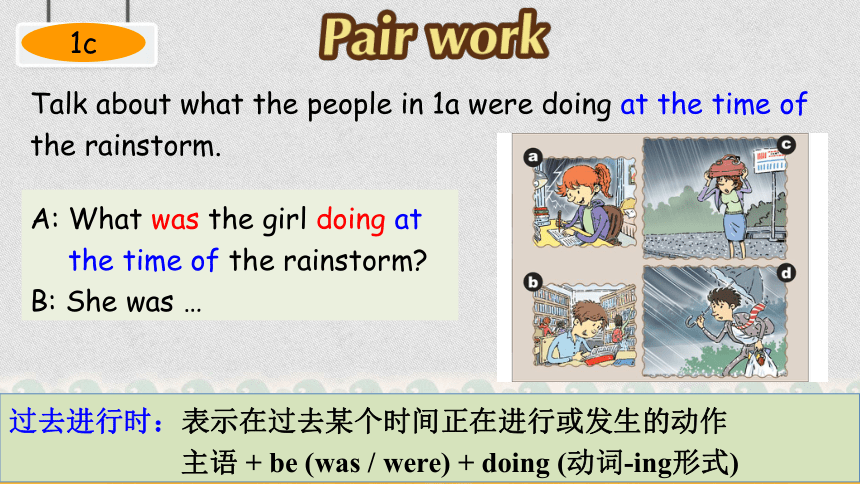 1c

Pair work

Talk about what the people in 1a were doing at the time of the rainstorm.

A: What was the girl doing at the time of the rainstorm?
B: She was …

a
c
b
d

过去进行时：表示在过去某个时间正在进行或发生的动作
主语 + be (was / were) + doing (动词-ing形式)